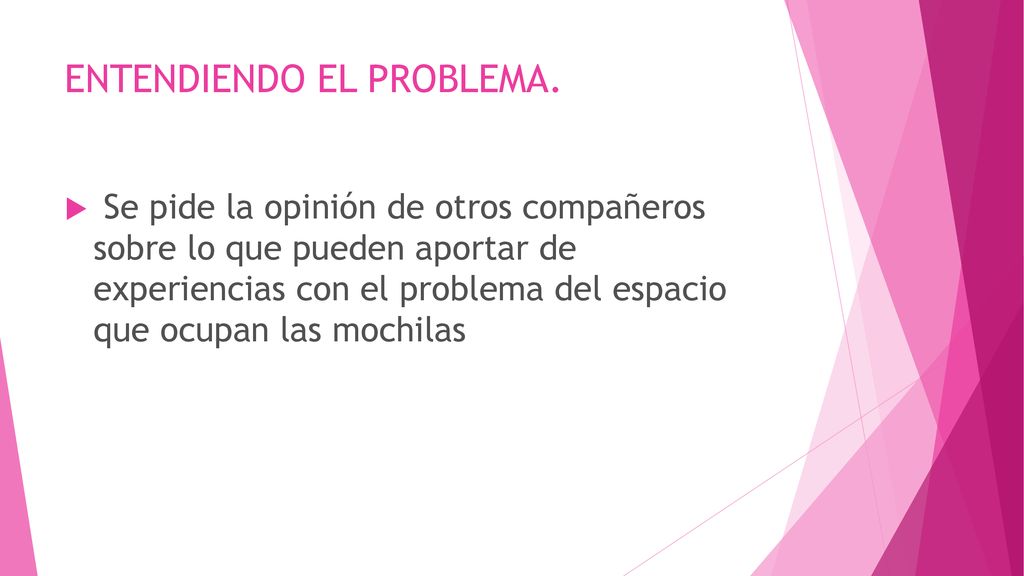 ENTENDIENDO EL PROBLEMA.

Se pide la opinión de otros compañeros sobre lo que pueden aportar de experiencias con el problema del espacio que ocupan las mochilas